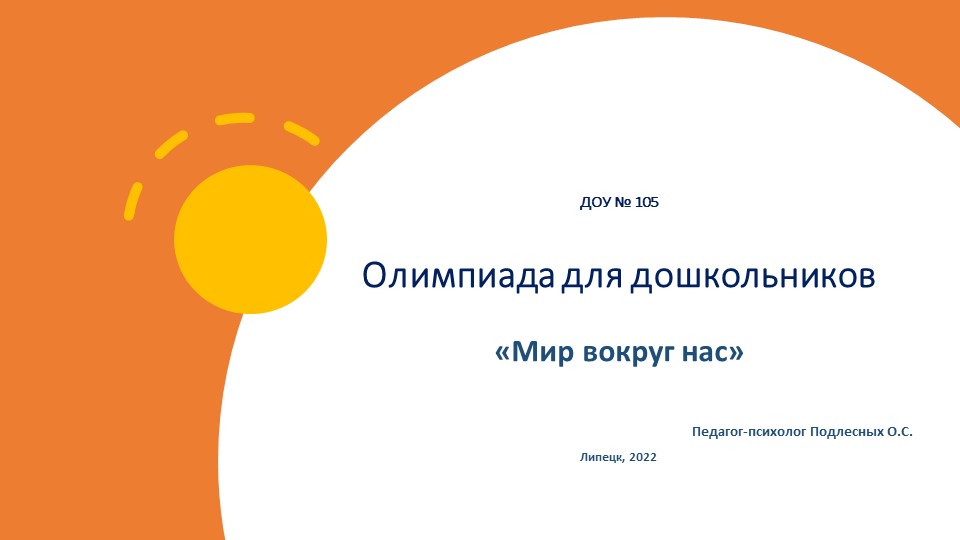 ДОУ № 105

Олимпиада для дошкольников

«Мир вокруг нас»

Педагог-психолог Подлесных О.С.

Липецк, 2022